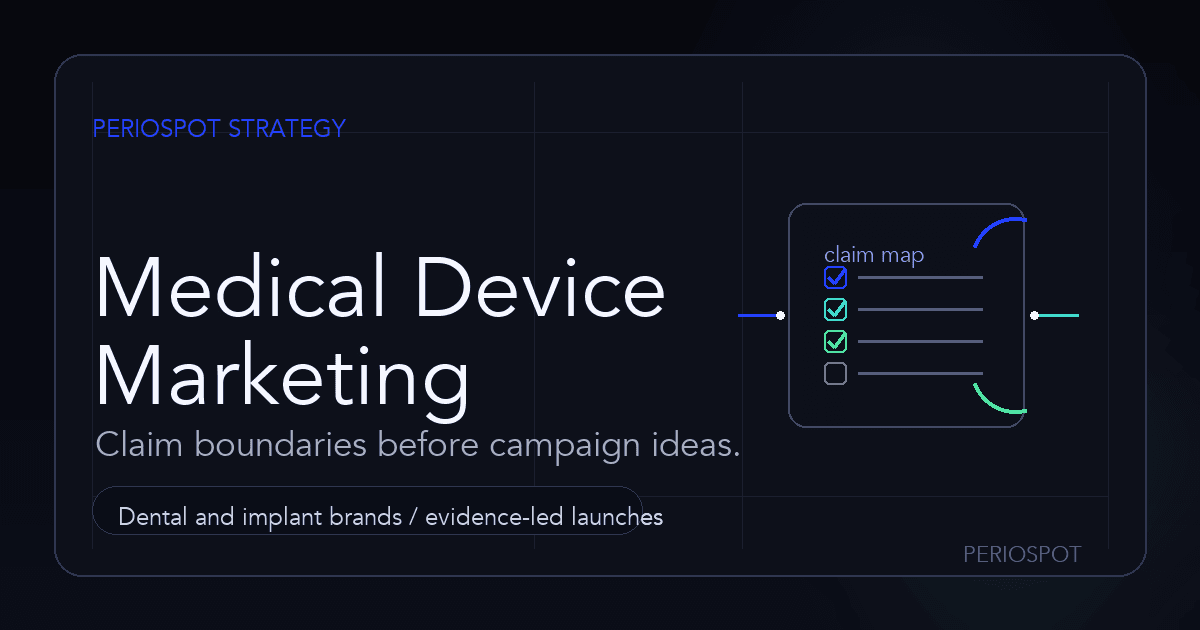 PERIOSPOT STRATEGY

Medical Device Marketing

Claim boundaries before campaign ideas.

Dental and implant brands / evidence-led launches

claim map

PERIOSPOT